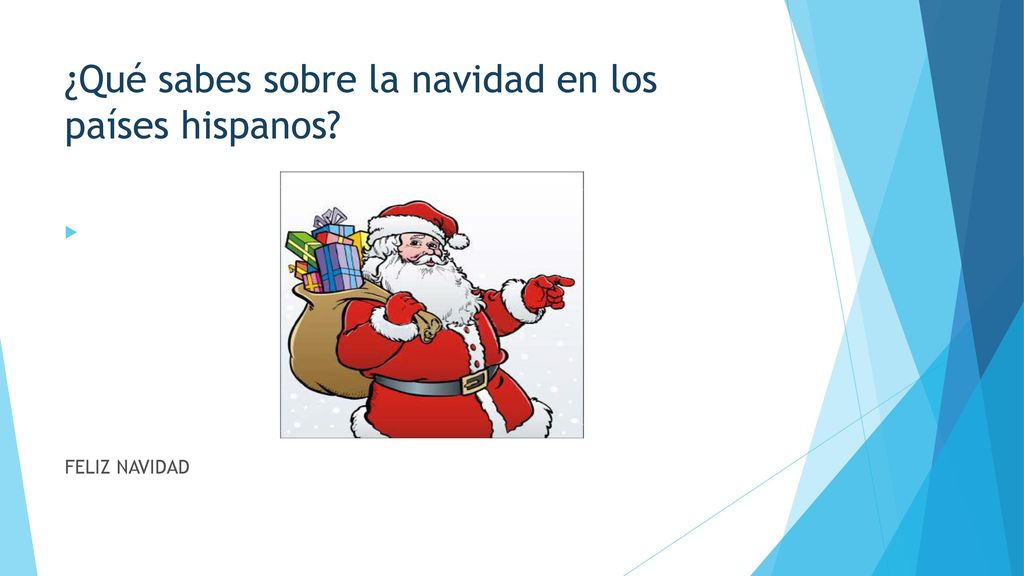 ¿Qué sabes sobre la navidad en los países hispanos?

FELIZ NAVIDAD